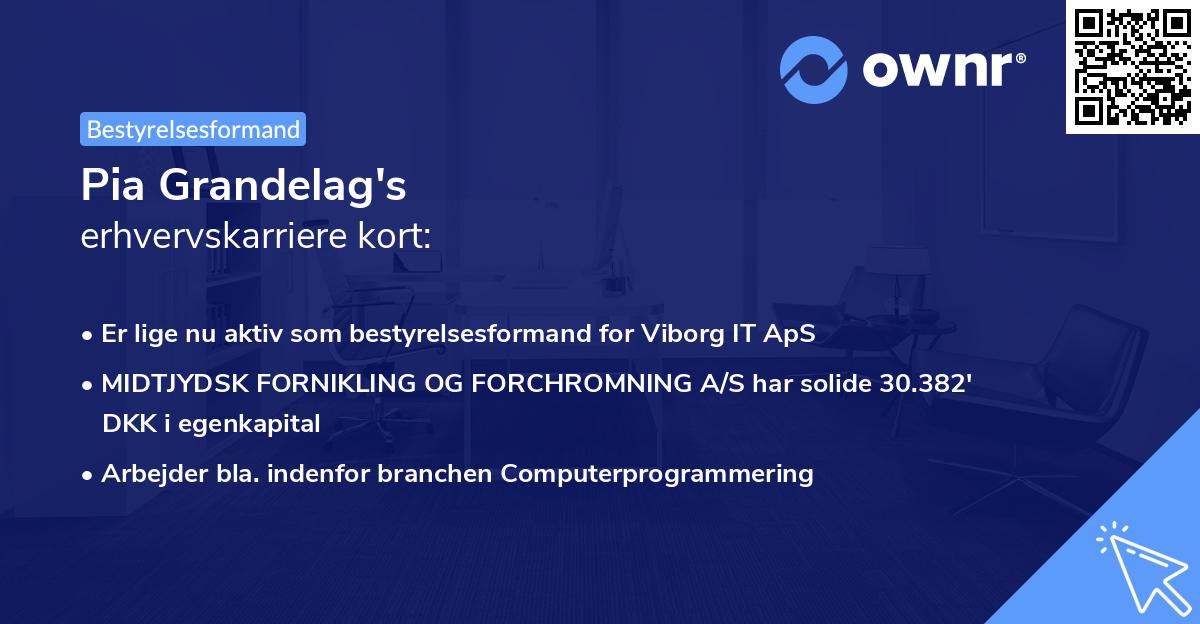 ownr®

Bestyrelsesformand

Pia Grandelag's
erhvervskarriere kort:

• Er lige nu aktiv som bestyrelsesformand for Viborg IT ApS
• MIDTJYDSK FORNIKLING OG FORCHROMNING A/S har solide 30.382' DKK i egenkapital
• Arbejder bla. indenfor branchen Computerprogrammering